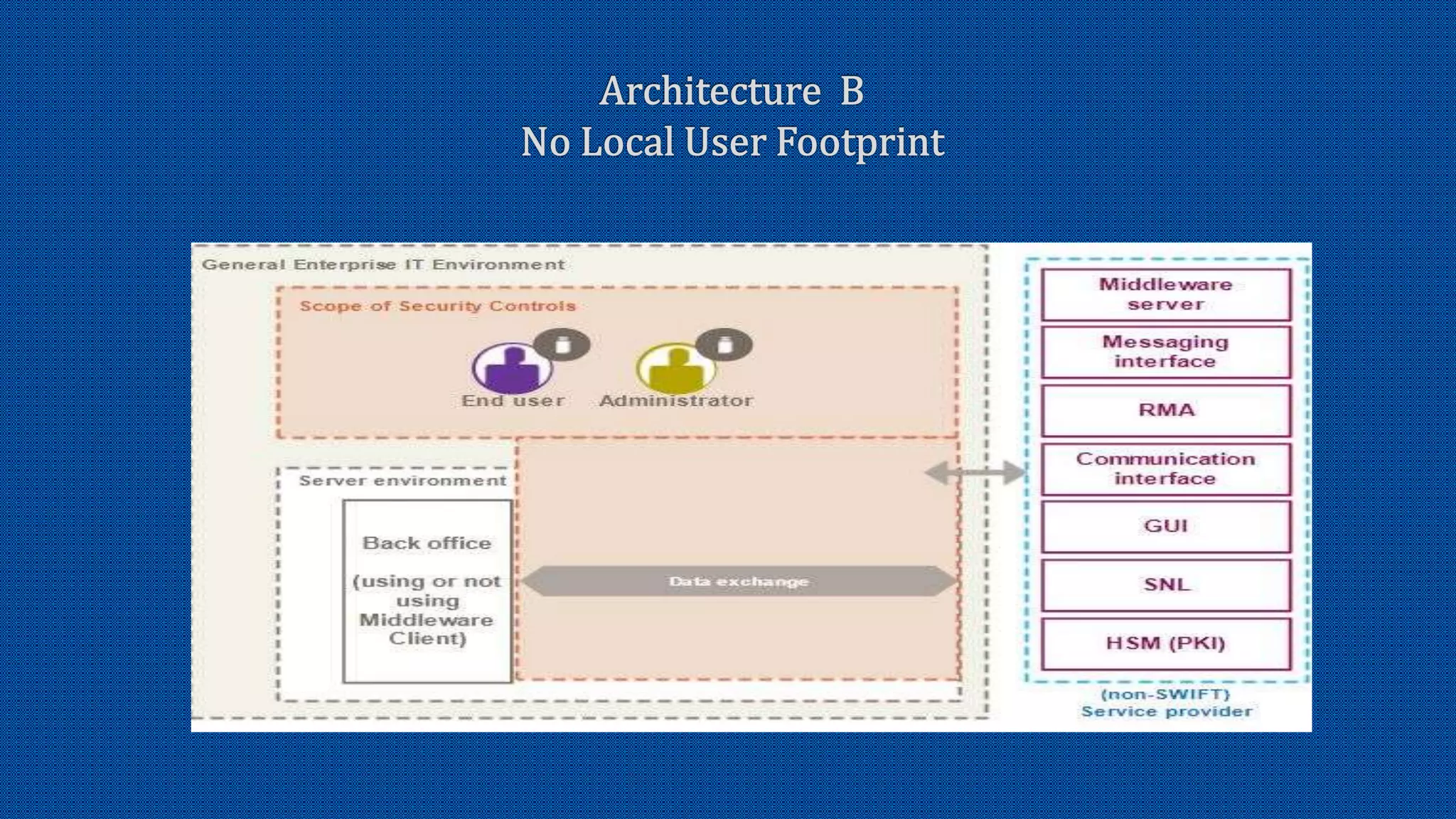 Architecture B
No Local User Footprint

General Enterprise IT Environment

Scope of Security Controls

End user

Administrator

Server environment

Back office

(using or not using Middleware Client)

Data exchange

Middleware server

Messaging interface

RMA

Communication interface

GUI

SNL

HSM (PKI)

(non-SWIFT)
Service provider